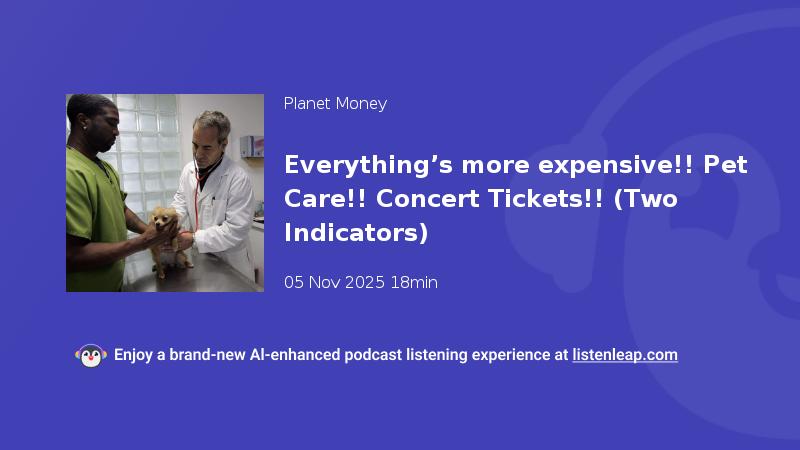 Planet Money

Everything’s more expensive!! Pet Care!! Concert Tickets!! (Two Indicators)

05 Nov 2025 18min

Enjoy a brand-new AI-enhanced podcast listening experience at listenleap.com